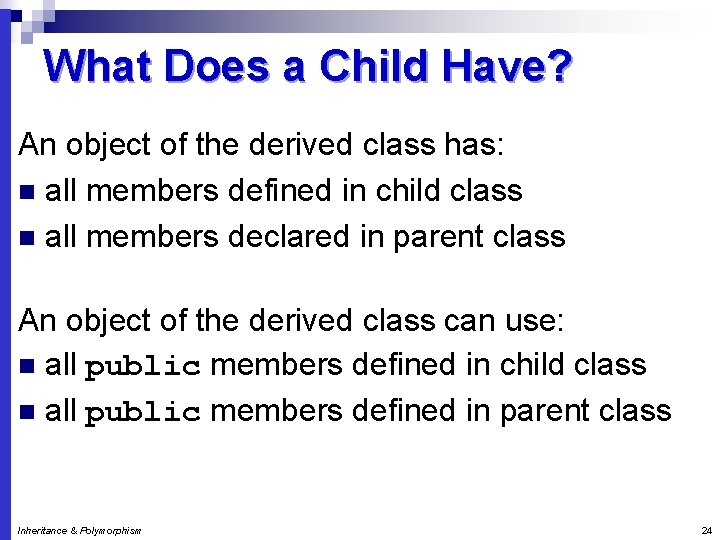 What Does a Child Have?

An object of the derived class has:
- all members defined in child class
- all members declared in parent class

An object of the derived class can use:
- all public members defined in child class
- all public members defined in parent class

Inheritance & Polymorphism

24